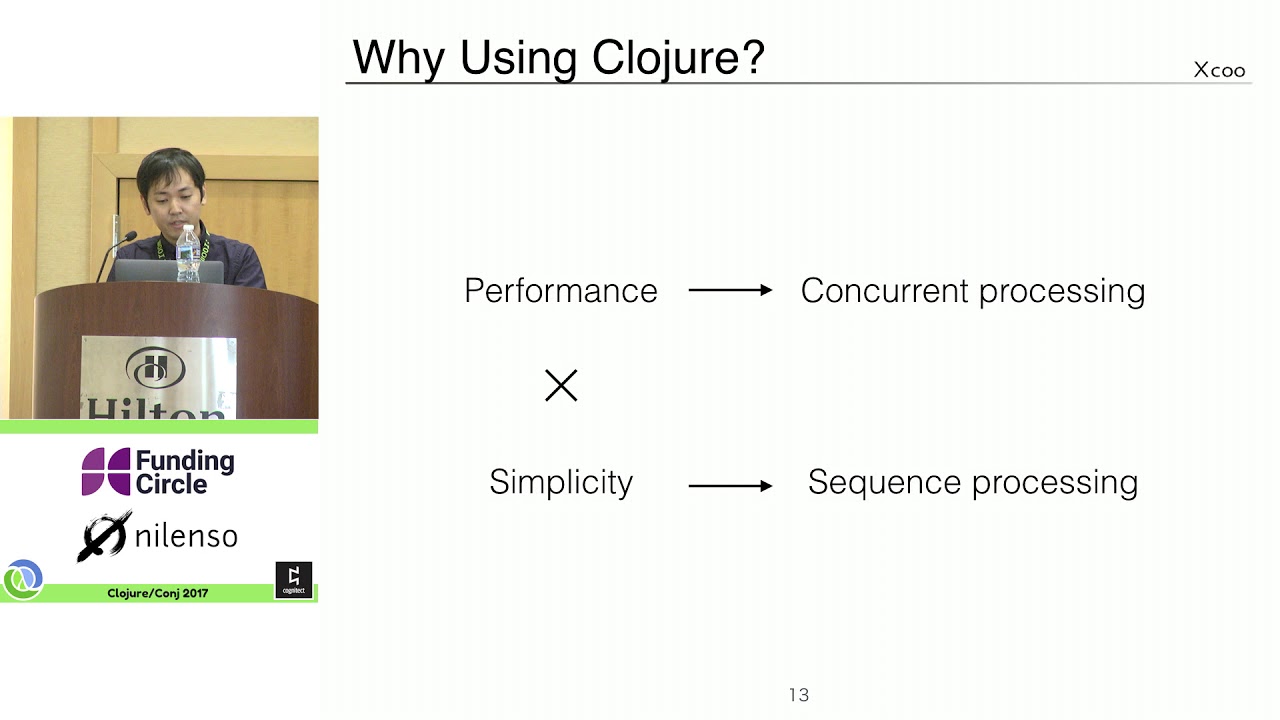 Why Using Clojure?

Xcoo

Performance → Concurrent processing

×

Simplicity → Sequence processing

13

Hilton

Funding Circle

nilenso

Clojure/Conj 2017

cognitect